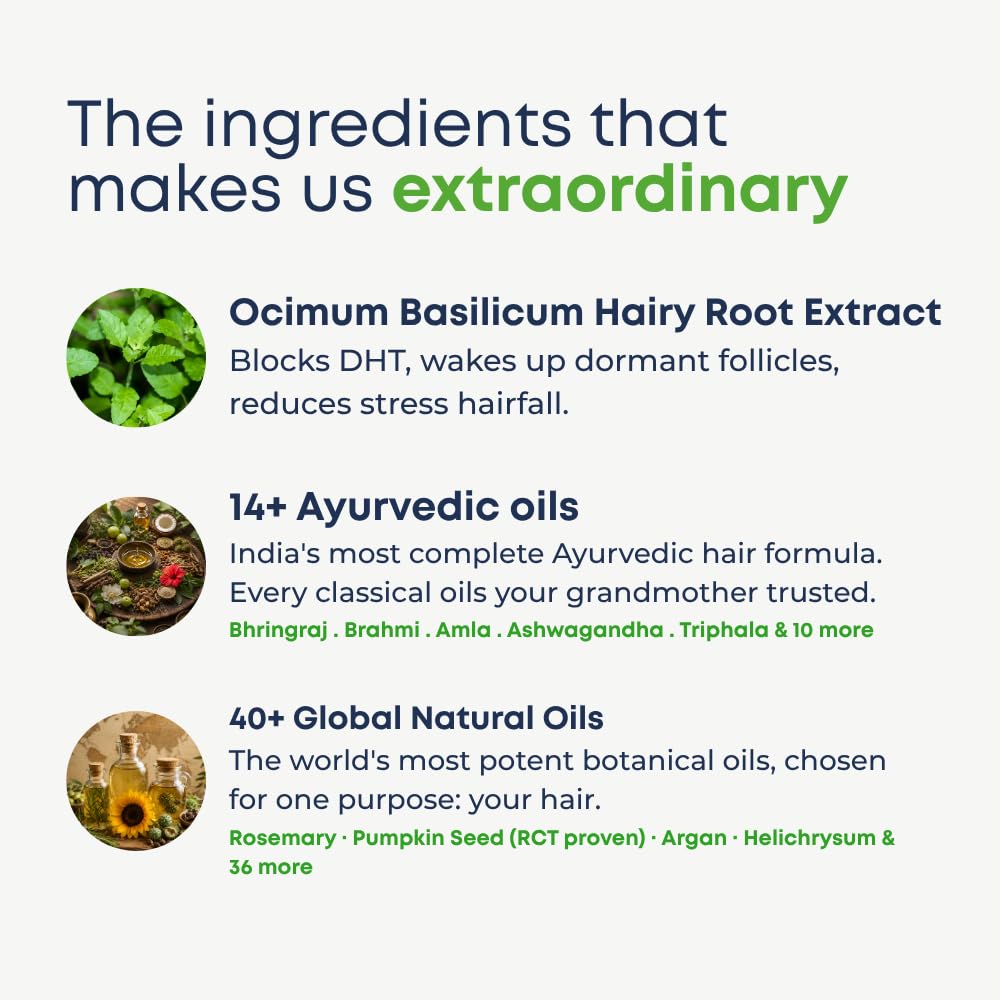 The ingredients that makes us extraordinary

Ocimum Basilicum Hairy Root Extract
Blocks DHT, wakes up dormant follicles, reduces stress hairfall.

14+ Ayurvedic oils
India's most complete Ayurvedic hair formula. Every classical oils your grandmother trusted.
Bhringraj . Brahmi . Amla . Ashwagandha . Triphala & 10 more

40+ Global Natural Oils
The world's most potent botanical oils, chosen for one purpose: your hair.
Rosemary · Pumpkin Seed (RCT proven) · Argan · Helichrysum & 36 more